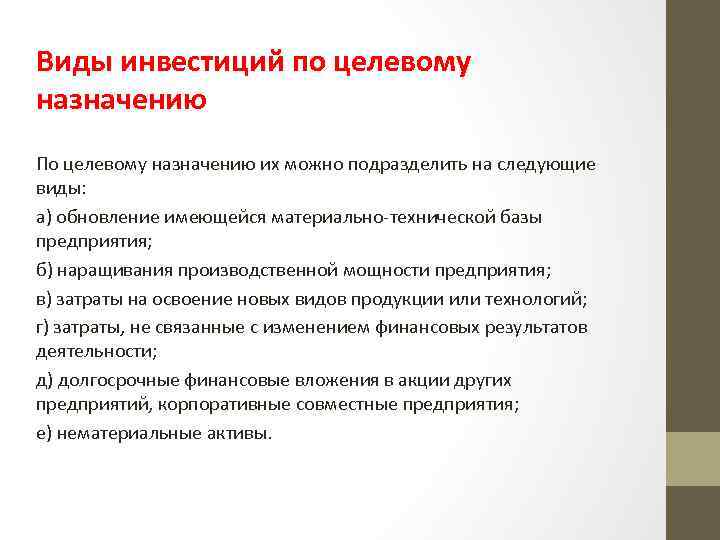 Виды инвестиций по целевому назначению

По целевому назначению их можно подразделить на следующие виды:

а) обновление имеющейся материально-технической базы предприятия;

б) наращивания производственной мощности предприятия;

в) затраты на освоение новых видов продукции или технологий;

г) затраты, не связанные с изменением финансовых результатов деятельности;

д) долгосрочные финансовые вложения в акции других предприятий, корпоративные совместные предприятия;

е) нематериальные активы.